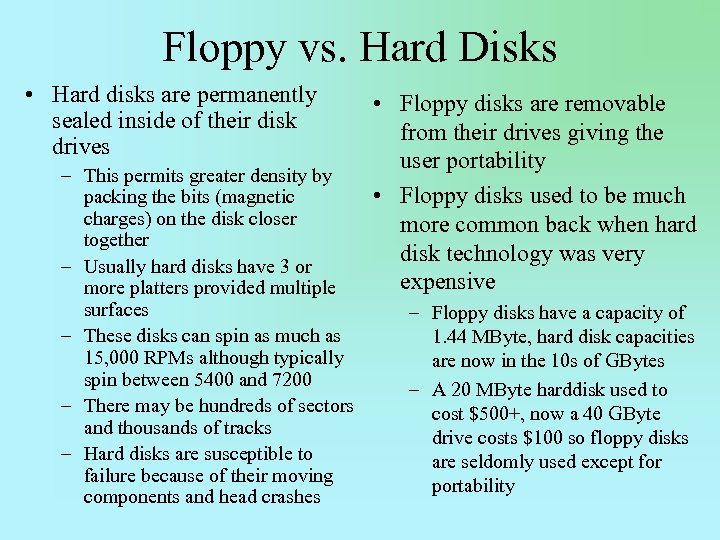 Floppy vs. Hard Disks

• Hard disks are permanently sealed inside of their disk drives
– This permits greater density by packing the bits (magnetic charges) on the disk closer together
– Usually hard disks have 3 or more platters provided multiple surfaces
– These disks can spin as much as 15,000 RPMs although typically spin between 5400 and 7200
– There may be hundreds of sectors and thousands of tracks
– Hard disks are susceptible to failure because of their moving components and head crashes

• Floppy disks are removable from their drives giving the user portability
• Floppy disks used to be much more common back when hard disk technology was very expensive
– Floppy disks have a capacity of 1.44 MByte, hard disk capacities are now in the 10s of GBytes
– A 20 MByte harddisk used to cost \$500+, now a 40 GByte drive costs \$100 so floppy disks are seldomly used except for portability